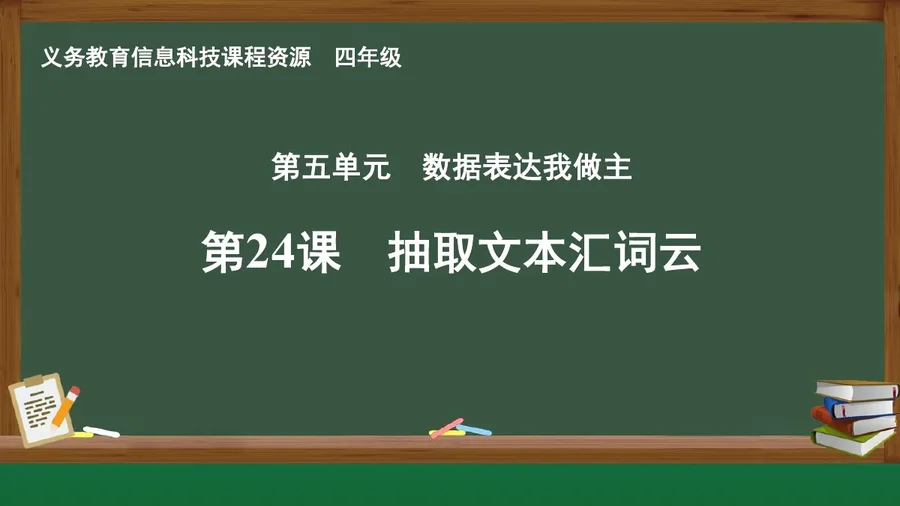 义务教育信息科技课程资源　四年级

第五单元　数据表达我做主

第24课　抽取文本汇词云